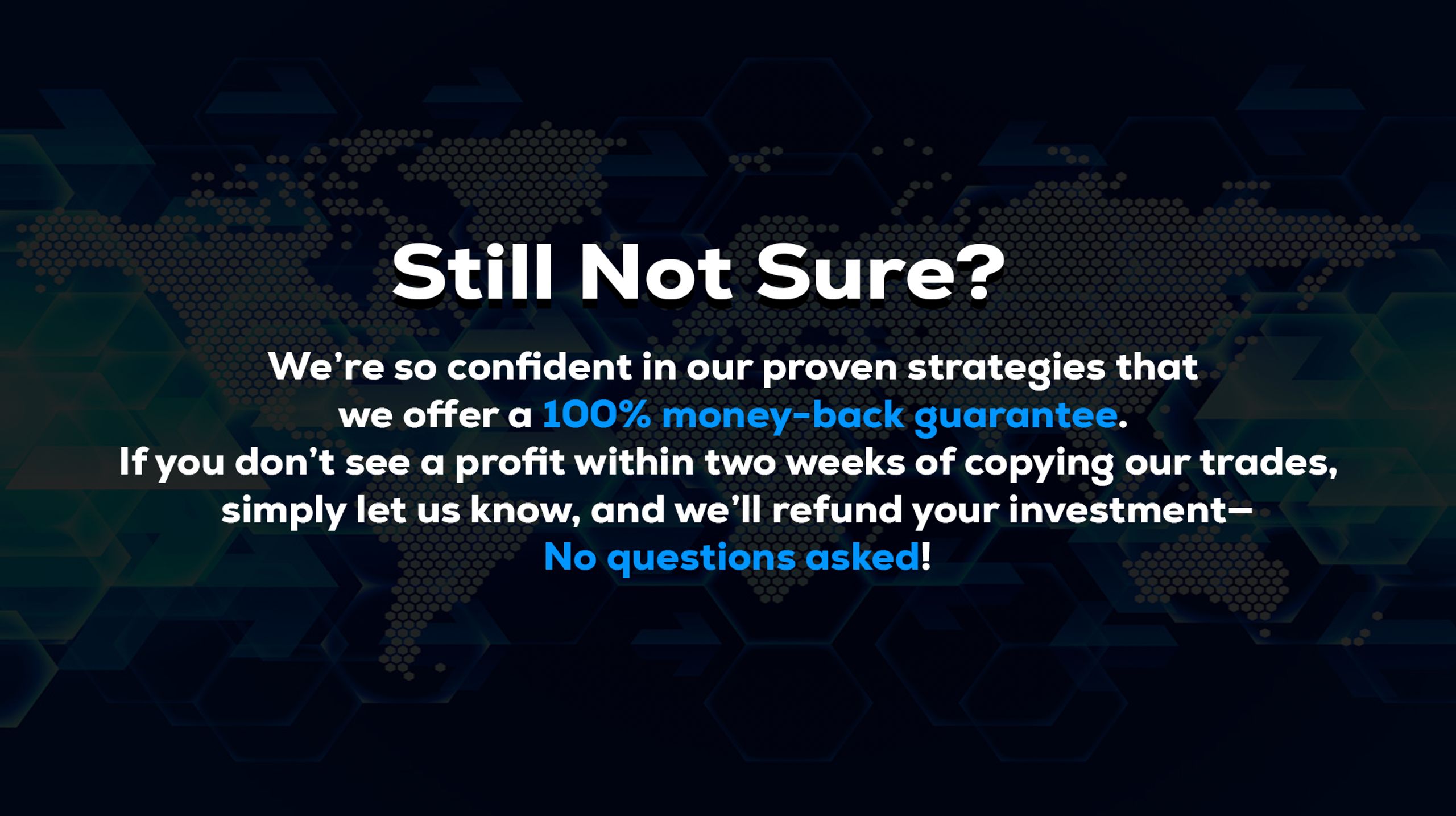 Still Not Sure?

We’re so confident in our proven strategies that we offer a 100% money-back guarantee. If you don’t see a profit within two weeks of copying our trades, simply let us know, and we’ll refund your investment— No questions asked!